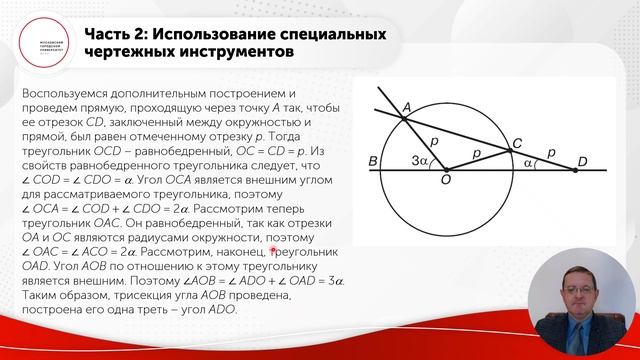 МОСКОВСКИЙ ГОРОДСКОЙ УНИВЕРСИТЕТ

Часть 2: Использование специальных чертежных инструментов

Воспользуемся дополнительным построением и проведем прямую, проходящую через точку $A$ так, чтобы ее отрезок $CD$, заключенный между окружностью и прямой, был равен отмеченному отрезку $p$. Тогда треугольник $OCD$ – равнобедренный, $OC = CD = p$. Из свойств равнобедренного треугольника следует, что $\angle COD = \angle CDO = \alpha$. Угол $OCA$ является внешним углом для рассматриваемого треугольника, поэтому $\angle OCA = \angle COD + \angle CDO = 2\alpha$. Рассмотрим теперь треугольник $OAC$. Он равнобедренный, так как отрезки $OA$ и $OC$ являются радиусами окружности, поэтому $\angle OAC = \angle ACO = 2\alpha$. Рассмотрим, наконец, треугольник $OAD$. Угол $AOB$ по отношению к этому треугольнику является внешним. Поэтому $\angle AOB = \angle ADO + \angle OAD = 3\alpha$. Таким образом, трисекция угла $AOB$ проведена, построена его одна треть – угол $ADO$.

A
p
C
p
p
B
$3\alpha$
O
$\alpha$
D